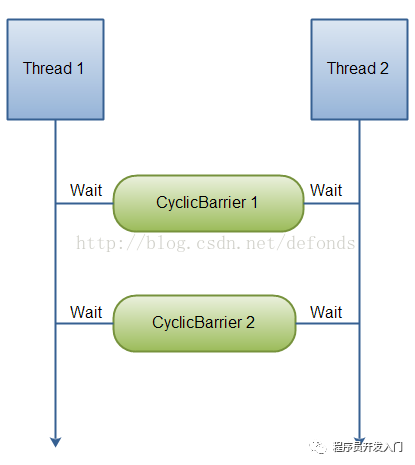 Thread 1

Thread 2

Wait

CyclicBarrier 1

Wait

http://blog.csdn.net/defonds

Wait

CyclicBarrier 2

Wait

程序员开发入门